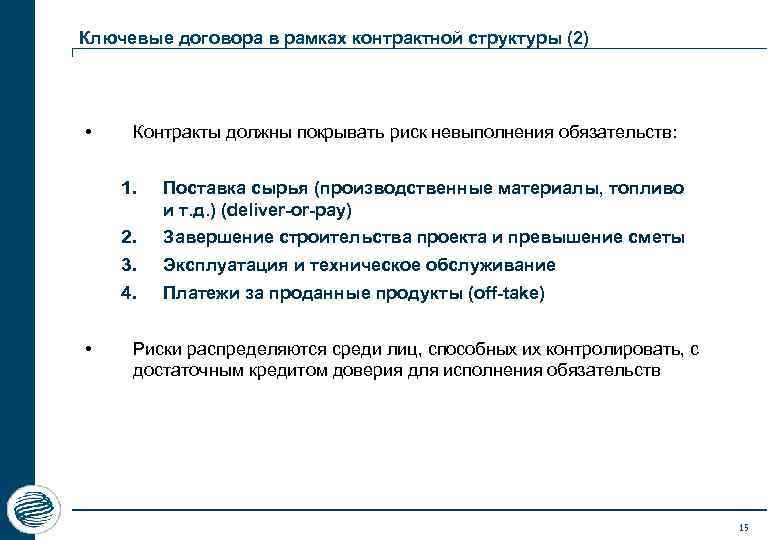 Ключевые договора в рамках контрактной структуры (2)

• Контракты должны покрывать риск невыполнения обязательств:

1. Поставка сырья (производственные материалы, топливо и т.д.) (deliver-or-pay)
2. Завершение строительства проекта и превышение сметы
3. Эксплуатация и техническое обслуживание
4. Платежи за проданные продукты (off-take)

• Риски распределяются среди лиц, способных их контролировать, с достаточным кредитом доверия для исполнения обязательств

15